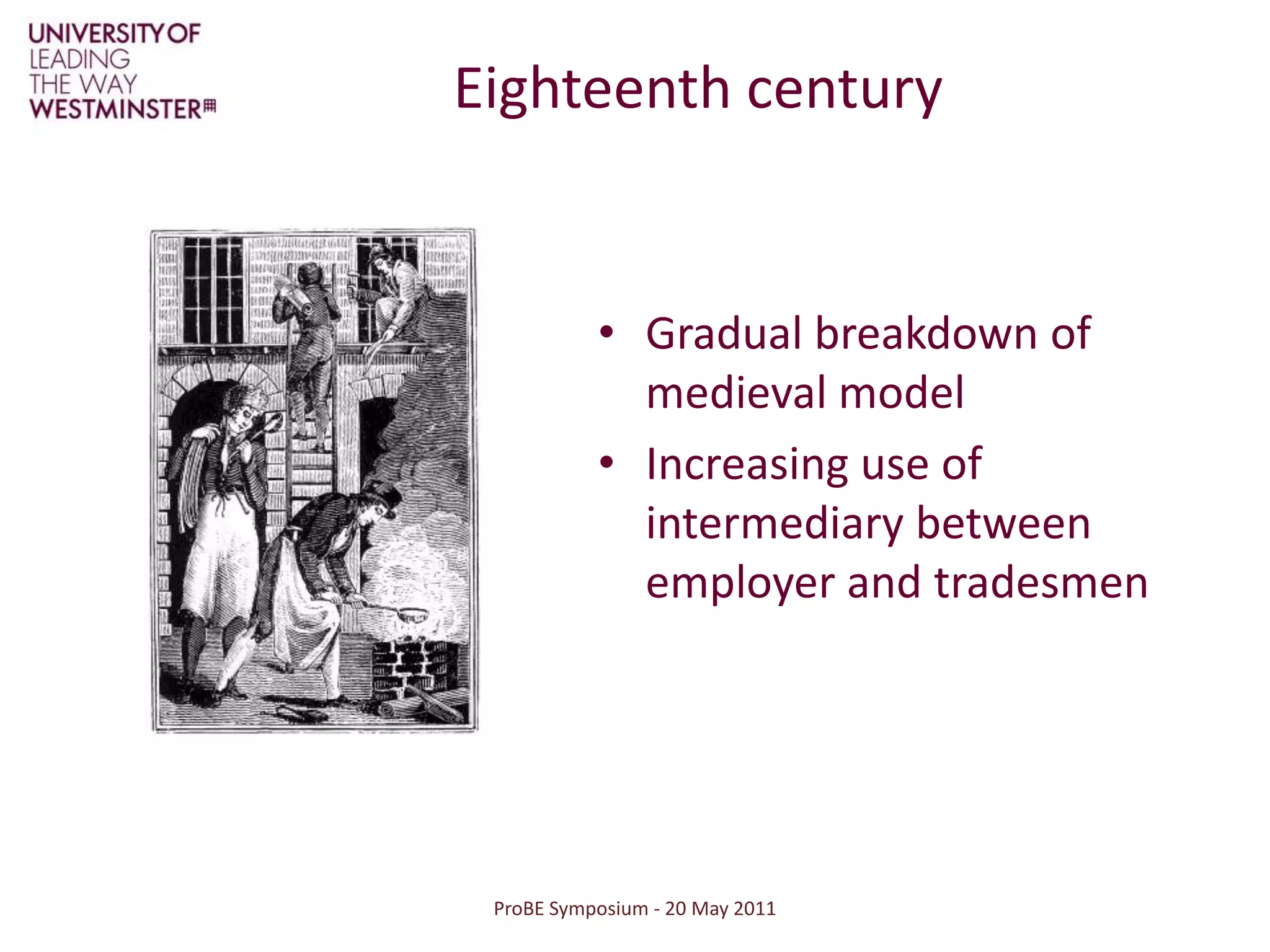 UNIVERSITY OF
LEADING
THE WAY
WESTMINSTER

Eighteenth century

• Gradual breakdown of medieval model
• Increasing use of intermediary between employer and tradesmen

ProBE Symposium - 20 May 2011